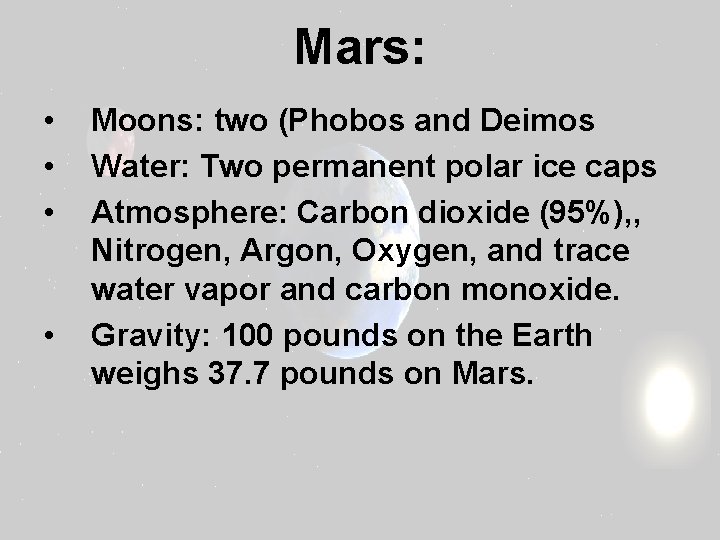 Mars:

• Moons: two (Phobos and Deimos
• Water: Two permanent polar ice caps
• Atmosphere: Carbon dioxide (95%),, Nitrogen, Argon, Oxygen, and trace water vapor and carbon monoxide.
• Gravity: 100 pounds on the Earth weighs 37.7 pounds on Mars.